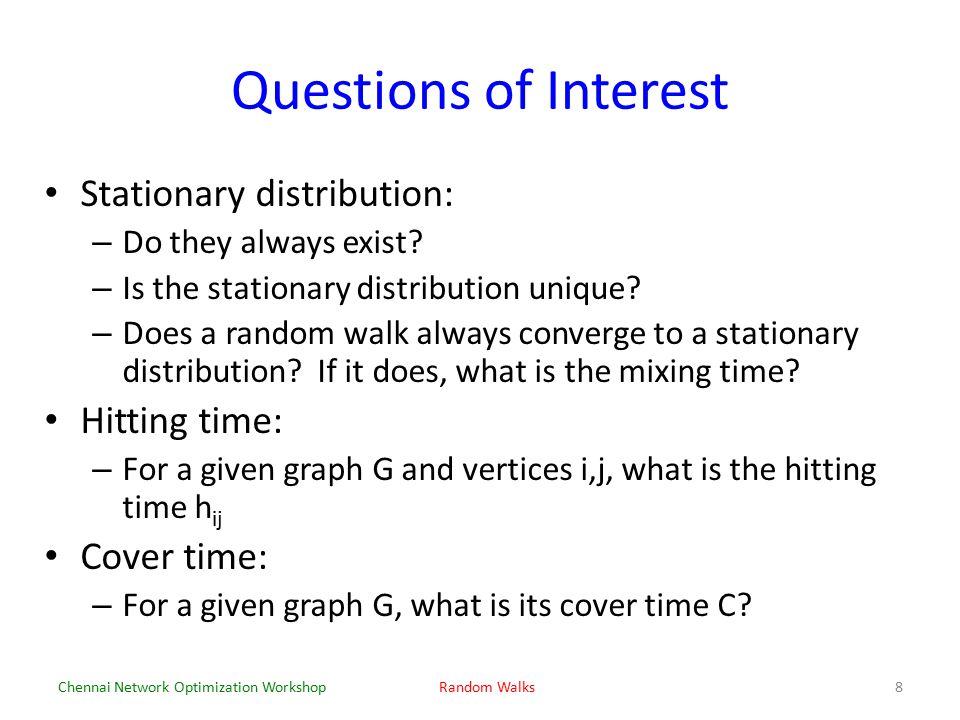 Questions of Interest

• Stationary distribution:
– Do they always exist?
– Is the stationary distribution unique?
– Does a random walk always converge to a stationary distribution? If it does, what is the mixing time?

• Hitting time:
– For a given graph G and vertices i,j, what is the hitting time $h_{ij}$

• Cover time:
– For a given graph G, what is its cover time C?

Chennai Network Optimization Workshop

Random Walks

8